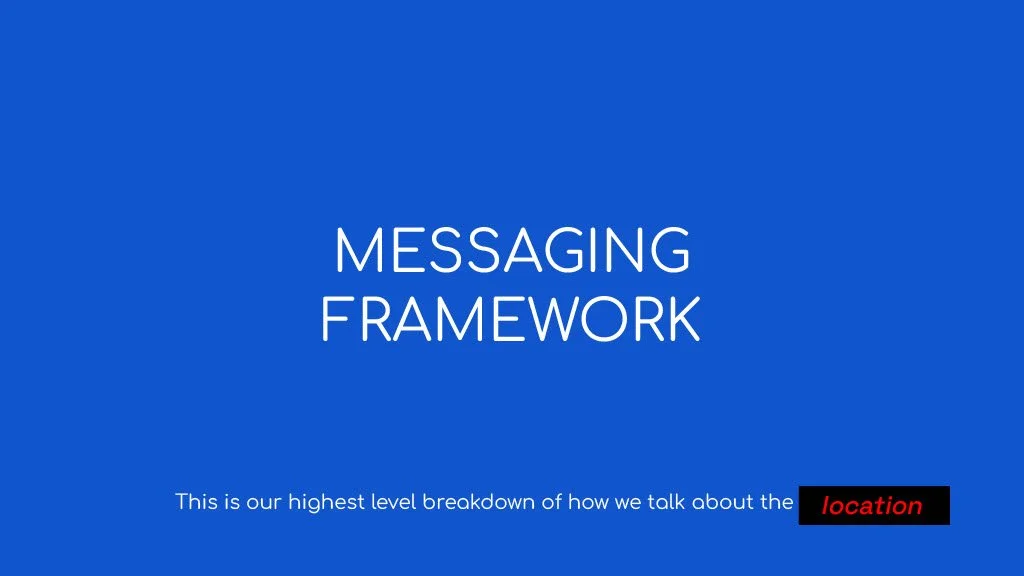 MESSAGING FRAMEWORK

This is our highest level breakdown of how we talk about the location